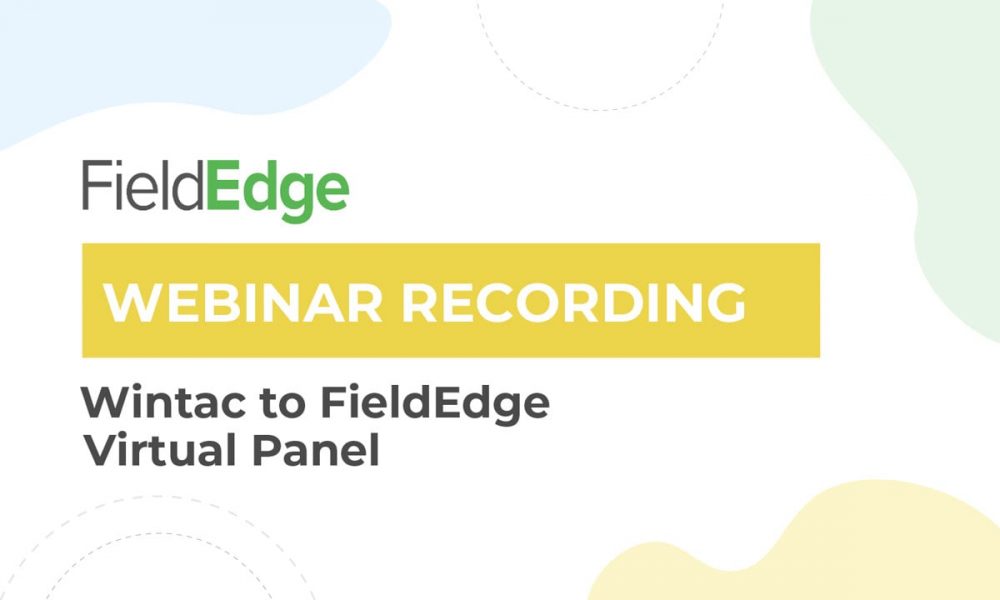 FieldEdge

WEBINAR RECORDING

Wintac to FieldEdge Virtual Panel